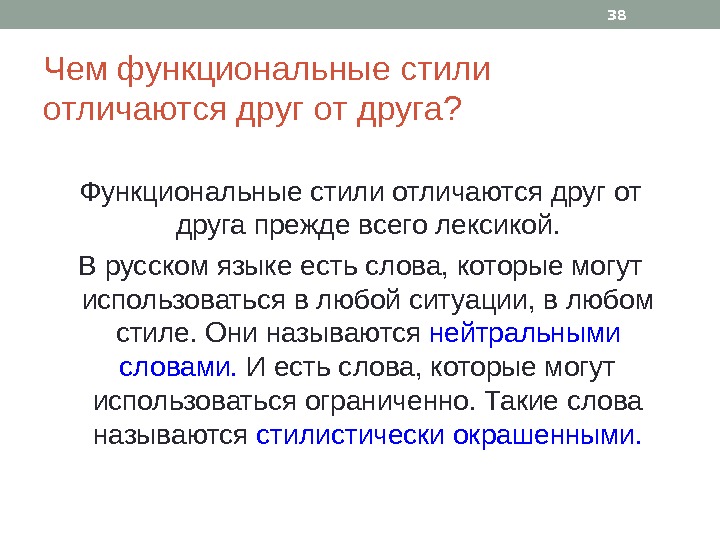 38

Чем функциональные стили отличаются друг от друга?

Функциональные стили отличаются друг от друга прежде всего лексикой.

В русском языке есть слова, которые могут использоваться в любой ситуации, в любом стиле. Они называются нейтральными словами. И есть слова, которые могут использоваться ограниченно. Такие слова называются стилистически окрашенными.